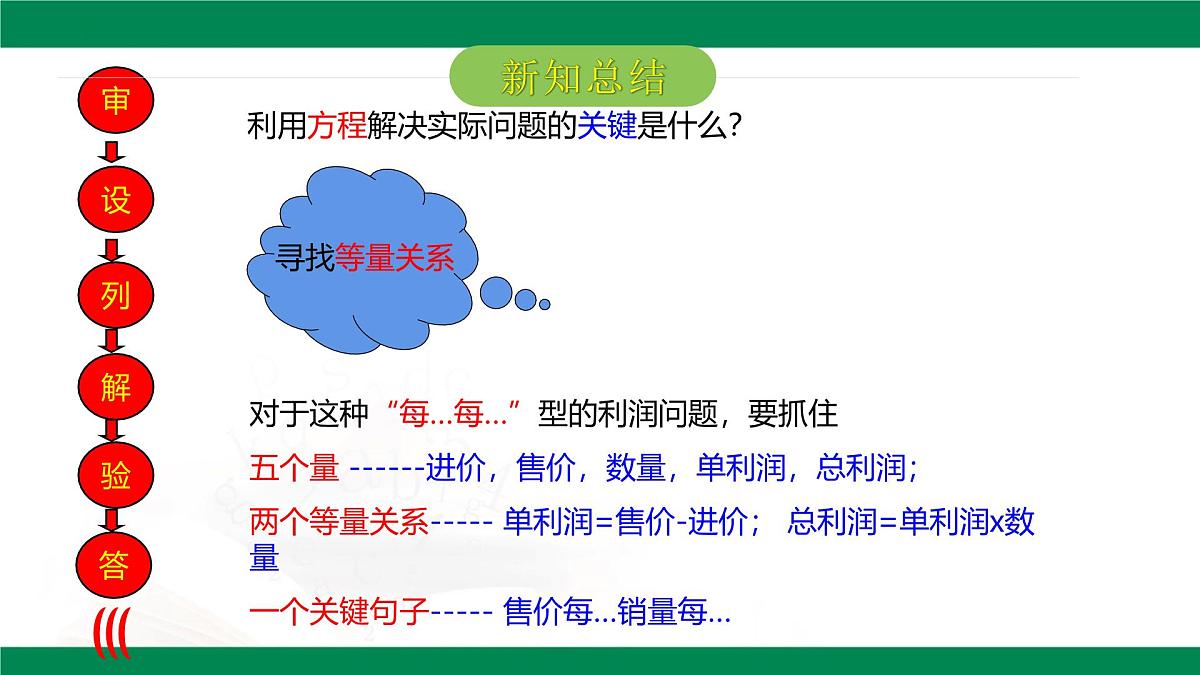 新知总结

审
设
列
解
验
答

利用方程解决实际问题的关键是什么?

寻找等量关系

对于这种“每…每…”型的利润问题，要抓住

五个量 ------进价，售价，数量，单利润，总利润;

两个等量关系----- 单利润=售价-进价; 总利润=单利润x数量

一个关键句子----- 售价每…销量每…